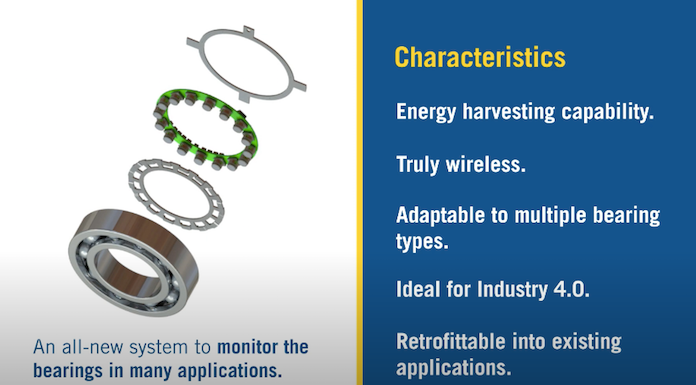 An all-new system to monitor the bearings in many applications.

Characteristics

Energy harvesting capability.

Truly wireless.

Adaptable to multiple bearing types.

Ideal for Industry 4.0.

Retrofittable into existing applications.